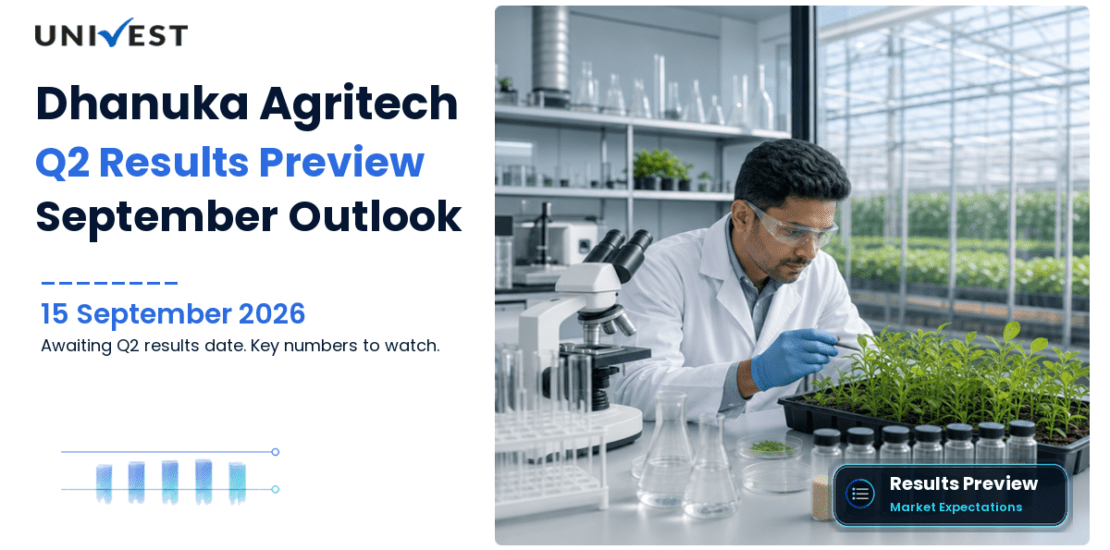 UNIVEST

Dhanuka Agritech
Q2 Results Preview
September Outlook

15 September 2026
Awaiting Q2 results date. Key numbers to watch.

Results Preview
Market Expectations